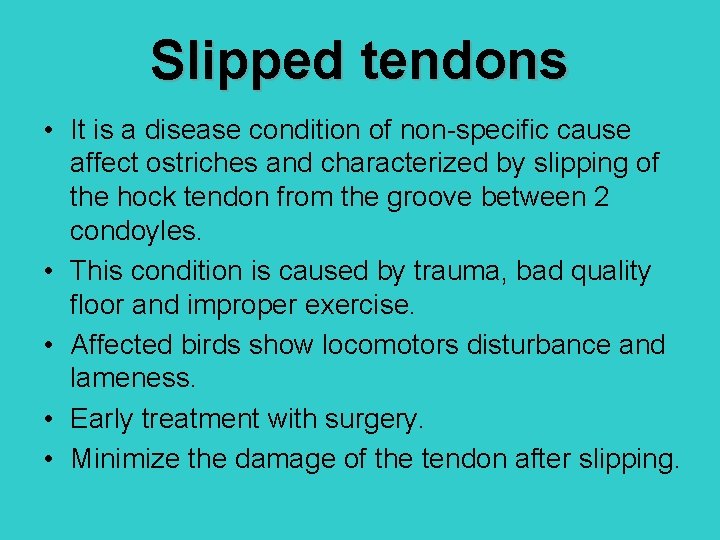 Slipped tendons

• It is a disease condition of non-specific cause affect ostriches and characterized by slipping of the hock tendon from the groove between 2 condoyles.
• This condition is caused by trauma, bad quality floor and improper exercise.
• Affected birds show locomotors disturbance and lameness.
• Early treatment with surgery.
• Minimize the damage of the tendon after slipping.